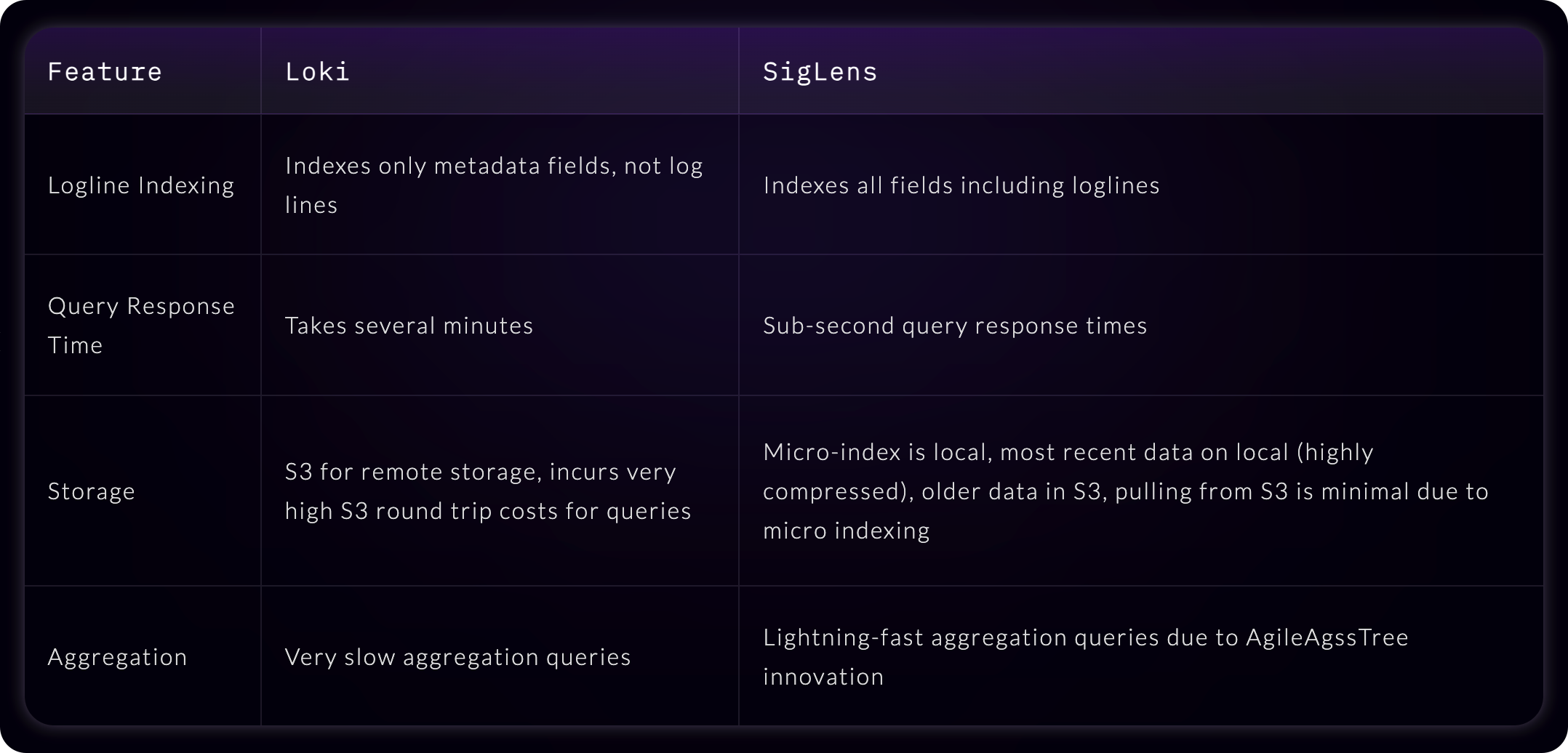 | Feature | Loki | SigLens |
|---|---|---|
| Logline Indexing | Indexes only metadata fields, not log lines | Indexes all fields including loglines |
| Query Response Time | Takes several minutes | Sub-second query response times |
| Storage | S3 for remote storage, incurs very high S3 round trip costs for queries | Micro-index is local, most recent data on local (highly compressed), older data in S3, pulling from S3 is minimal due to micro indexing |
| Aggregation | Very slow aggregation queries | Lightning-fast aggregation queries due to AgileAgssTree innovation |